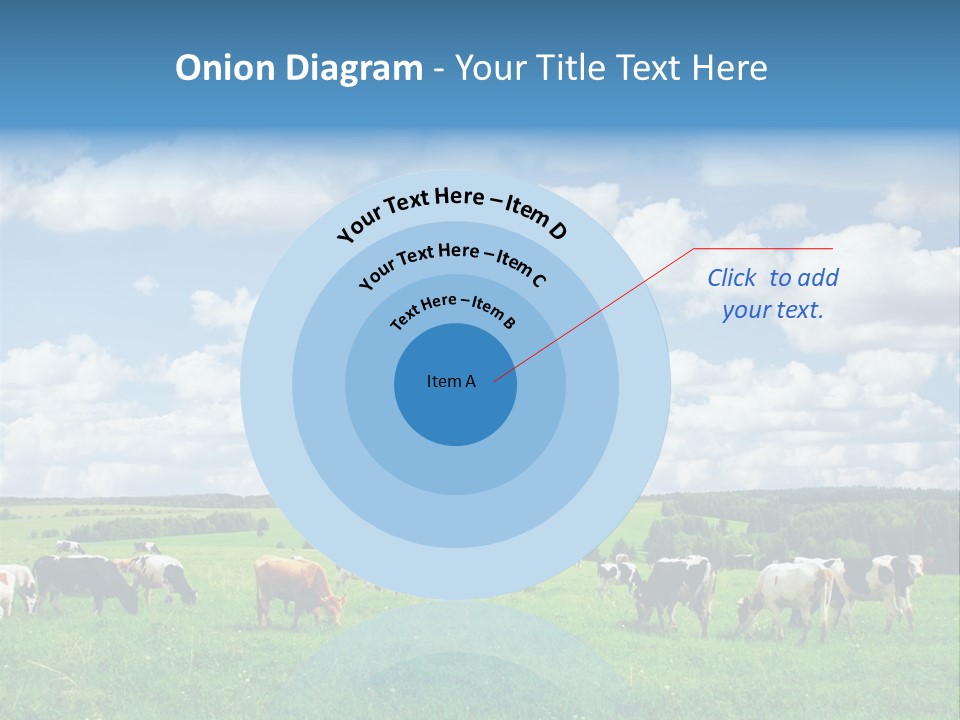 Onion Diagram - Your Title Text Here

Your Text Here – Item D

Your Text Here – Item C

Text Here – Item B

Item A

Click to add your text.